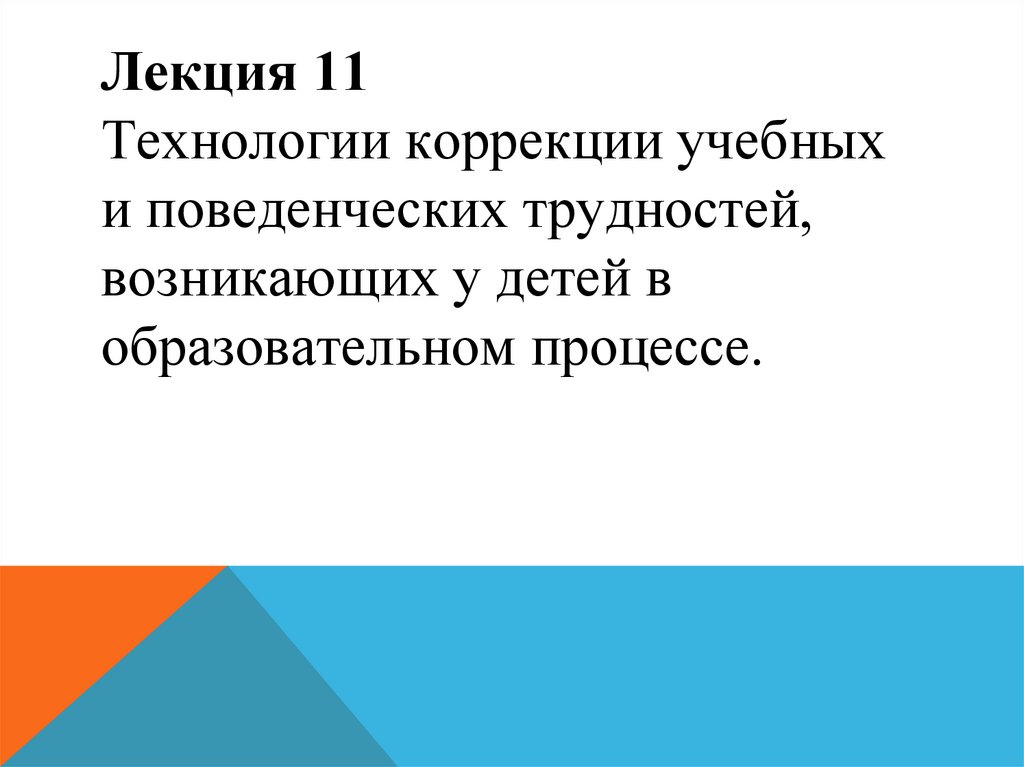 Лекция 11
Технологии коррекции учебных и поведенческих трудностей, возникающих у детей в образовательном процессе.